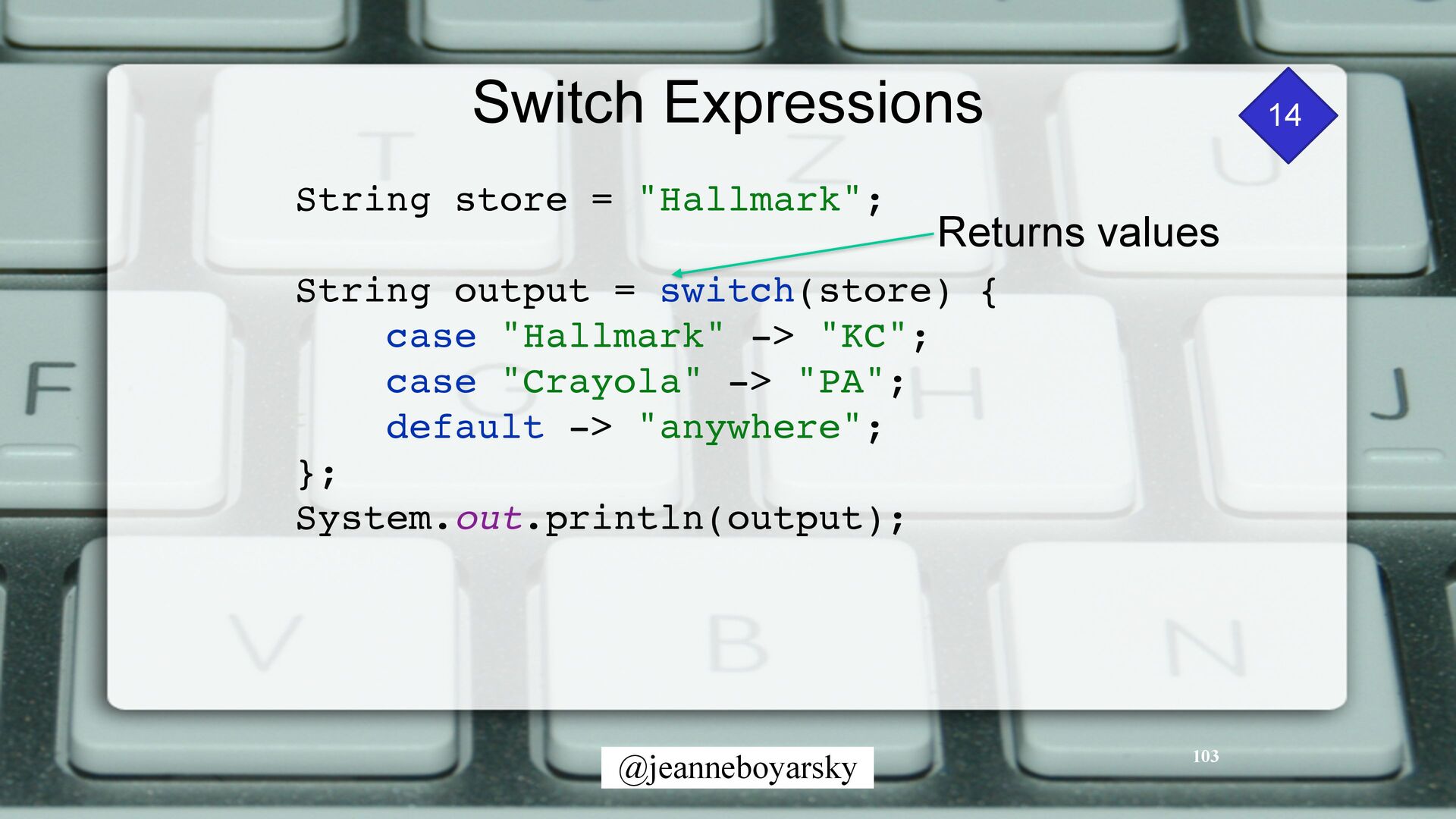 Switch Expressions

14

String store = "Hallmark";

Returns values

String output = switch(store) {
    case "Hallmark" -> "KC";
    case "Crayola" -> "PA";
    default -> "anywhere";
};
System.out.println(output);

@jeanneboyarsky

103